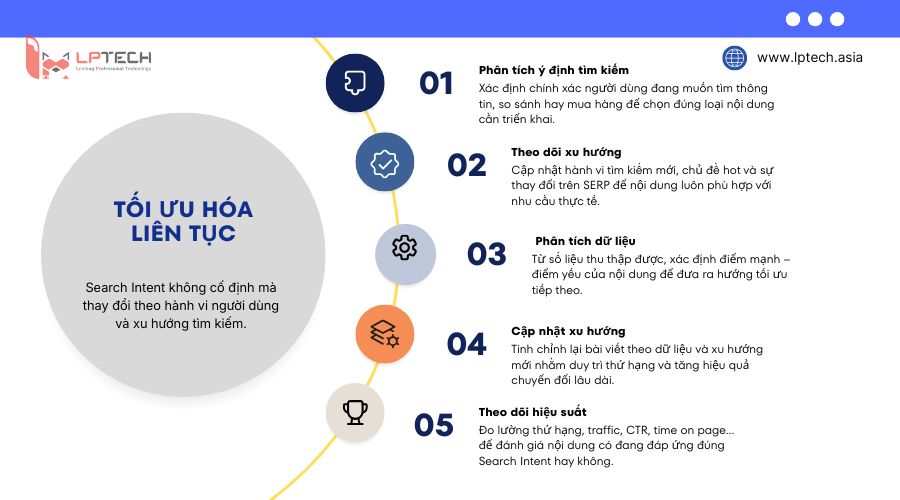 LPTECH
Leading Professional Technology

www.lptech.asia

TỐI ƯU HÓA LIÊN TỤC

Search Intent không cố định mà thay đổi theo hành vi người dùng và xu hướng tìm kiếm.

01
Phân tích ý định tìm kiếm
Xác định chính xác người dùng đang muốn tìm thông tin, so sánh hay mua hàng để chọn đúng loại nội dung cần triển khai.

02
Theo dõi xu hướng
Cập nhật hành vi tìm kiếm mới, chủ đề hot và sự thay đổi trên SERP để nội dung luôn phù hợp với nhu cầu thực tế.

03
Phân tích dữ liệu
Từ số liệu thu thập được, xác định điểm mạnh – điểm yếu của nội dung để đưa ra hướng tối ưu tiếp theo.

04
Cập nhật xu hướng
Tinh chỉnh lại bài viết theo dữ liệu và xu hướng mới nhằm duy trì thứ hạng và tăng hiệu quả chuyển đổi lâu dài.

05
Theo dõi hiệu suất
Đo lường thứ hạng, traffic, CTR, time on page... để đánh giá nội dung có đang đáp ứng đúng Search Intent hay không.